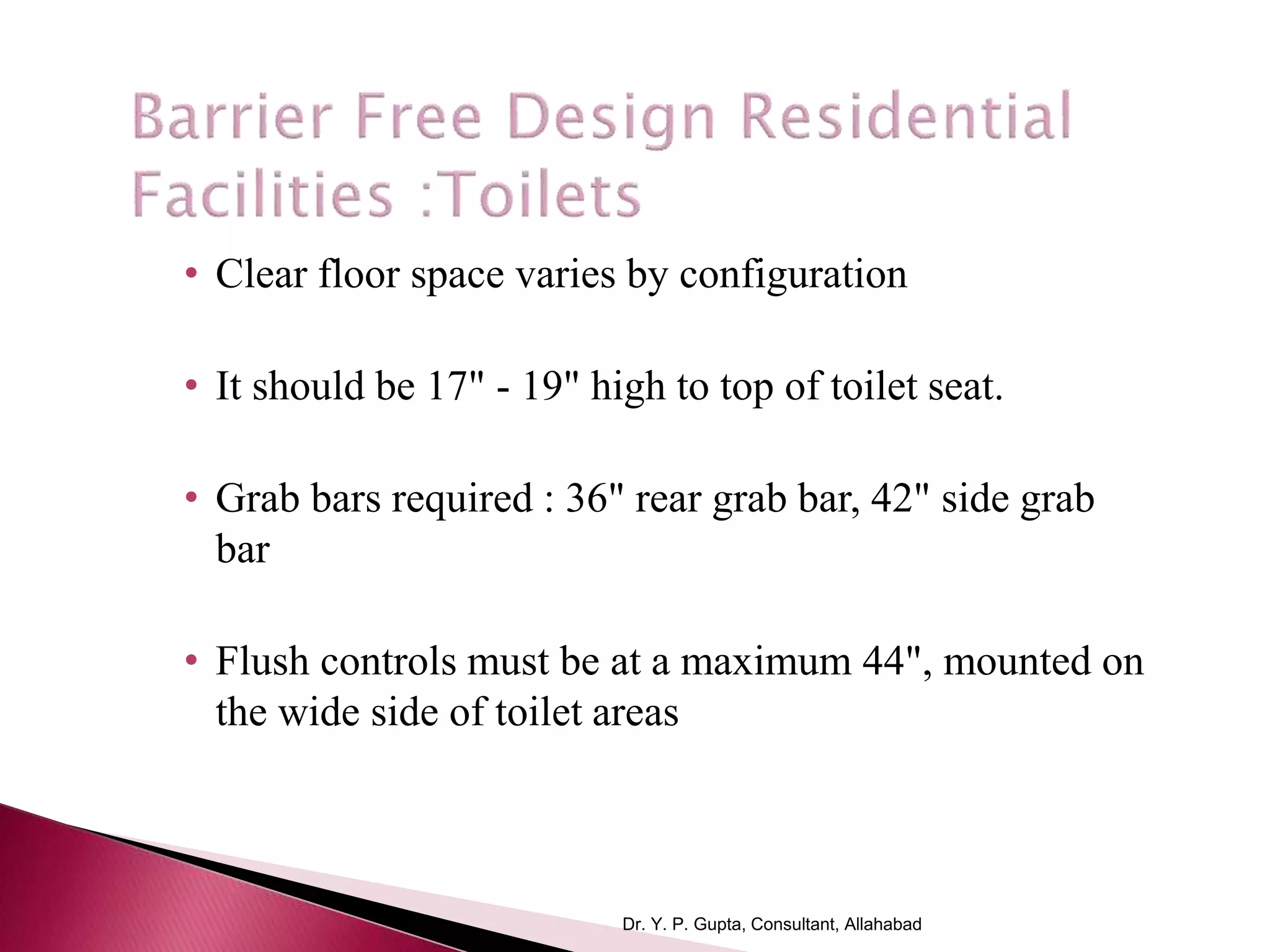 Barrier Free Design Residential Facilities :Toilets

• Clear floor space varies by configuration

• It should be 17" - 19" high to top of toilet seat.

• Grab bars required : 36" rear grab bar, 42" side grab bar

• Flush controls must be at a maximum 44", mounted on the wide side of toilet areas

Dr. Y. P. Gupta, Consultant, Allahabad